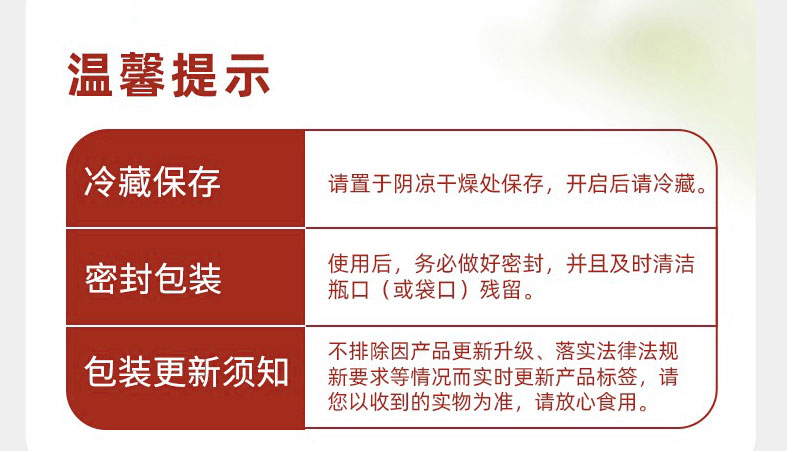 温馨提示

| 冷藏保存 | 请置于阴凉干燥处保存，开启后请冷藏。 |
|---|---|
| 密封包装 | 使用后，务必做好密封，并且及时清洁瓶口（或袋口）残留。 |
| 包装更新须知 | 不排除因产品更新升级、落实法律法规新要求等情况而实时更新产品标签，请您以收到的实物为准，请放心食用。 |